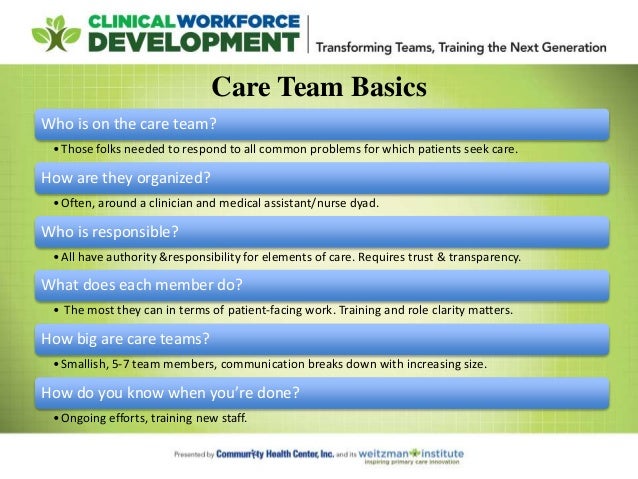 CLINICAL WORKFORCE DEVELOPMENT

Transforming Teams, Training the Next Generation

Care Team Basics

Who is on the care team?

• Those folks needed to respond to all common problems for which patients seek care.

How are they organized?

• Often, around a clinician and medical assistant/nurse dyad.

Who is responsible?

• All have authority &responsibility for elements of care. Requires trust & transparency.

What does each member do?

• The most they can in terms of patient-facing work. Training and role clarity matters.

How big are care teams?

• Smallish, 5-7 team members, communication breaks down with increasing size.

How do you know when you're done?

• Ongoing efforts, training new staff.

Presented by Community Health Center, Inc. and its weitzman institute inspiring primary care innovation